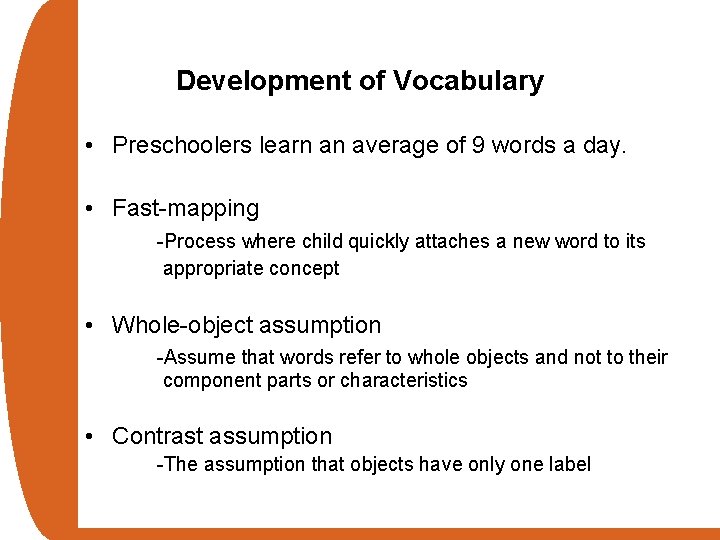 Development of Vocabulary

• Preschoolers learn an average of 9 words a day.

• Fast-mapping

-Process where child quickly attaches a new word to its appropriate concept

• Whole-object assumption

-Assume that words refer to whole objects and not to their component parts or characteristics

• Contrast assumption

-The assumption that objects have only one label